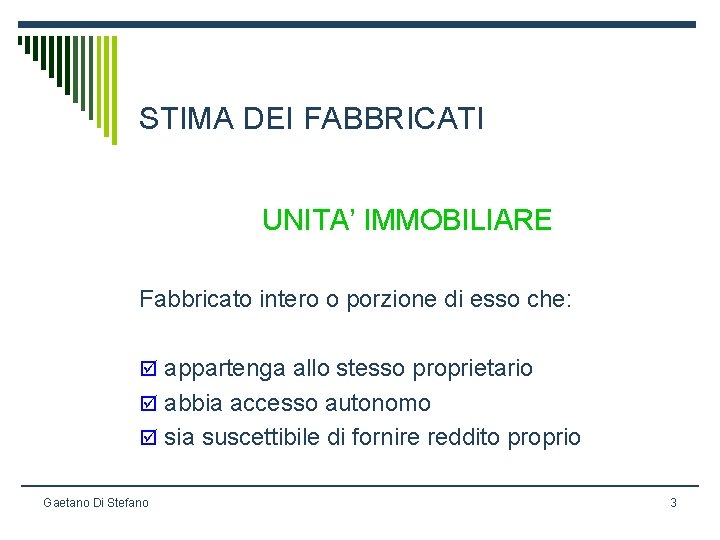 STIMA DEI FABBRICATI

UNITA' IMMOBILIARE

Fabbricato intero o porzione di esso che:

☑ appartenga allo stesso proprietario
☑ abbia accesso autonomo
☑ sia suscettibile di fornire reddito proprio

Gaetano Di Stefano

3